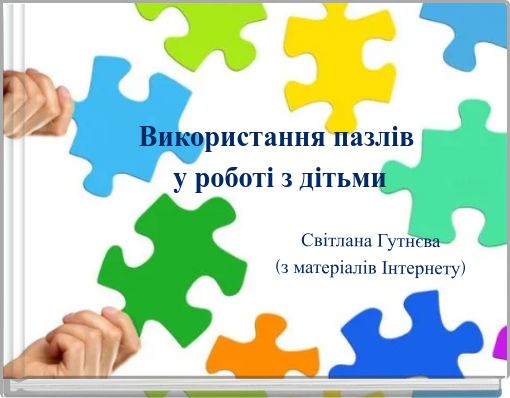 Використання пазлів у роботі з дітьми

Світлана Гутнєва
(з матеріалів Інтернету)